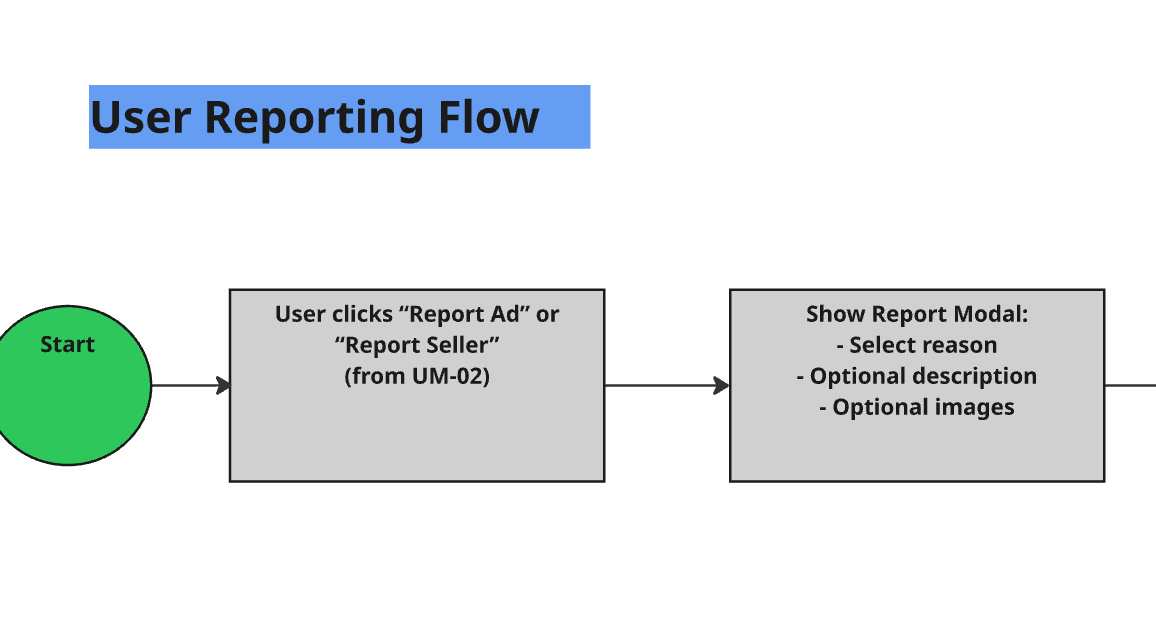 User Reporting Flow

Start

User clicks “Report Ad” or “Report Seller” (from UM-02)

Show Report Modal:
- Select reason
- Optional description
- Optional images